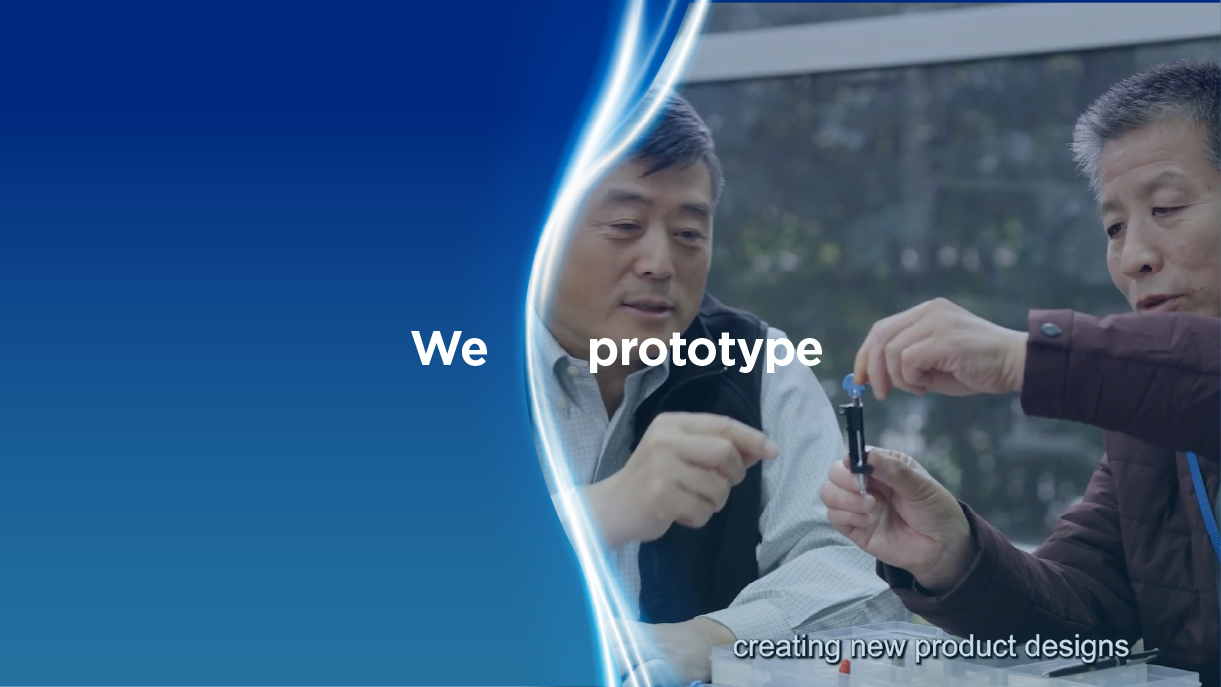 We prototype

creating new product designs